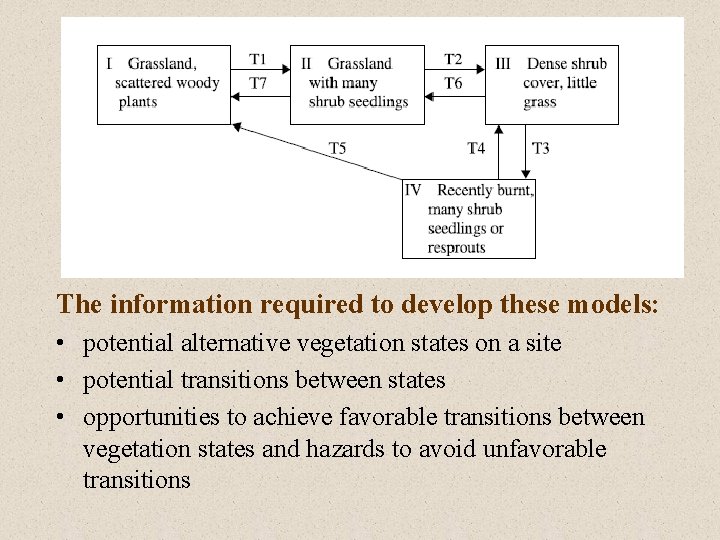 I Grassland, scattered woody plants

T1

T7

II Grassland with many shrub seedlings

T2

T6

III Dense shrub cover, little grass

T5

T4

T3

IV Recently burnt, many shrub seedlings or resprouts

The information required to develop these models:

• potential alternative vegetation states on a site
• potential transitions between states
• opportunities to achieve favorable transitions between vegetation states and hazards to avoid unfavorable transitions